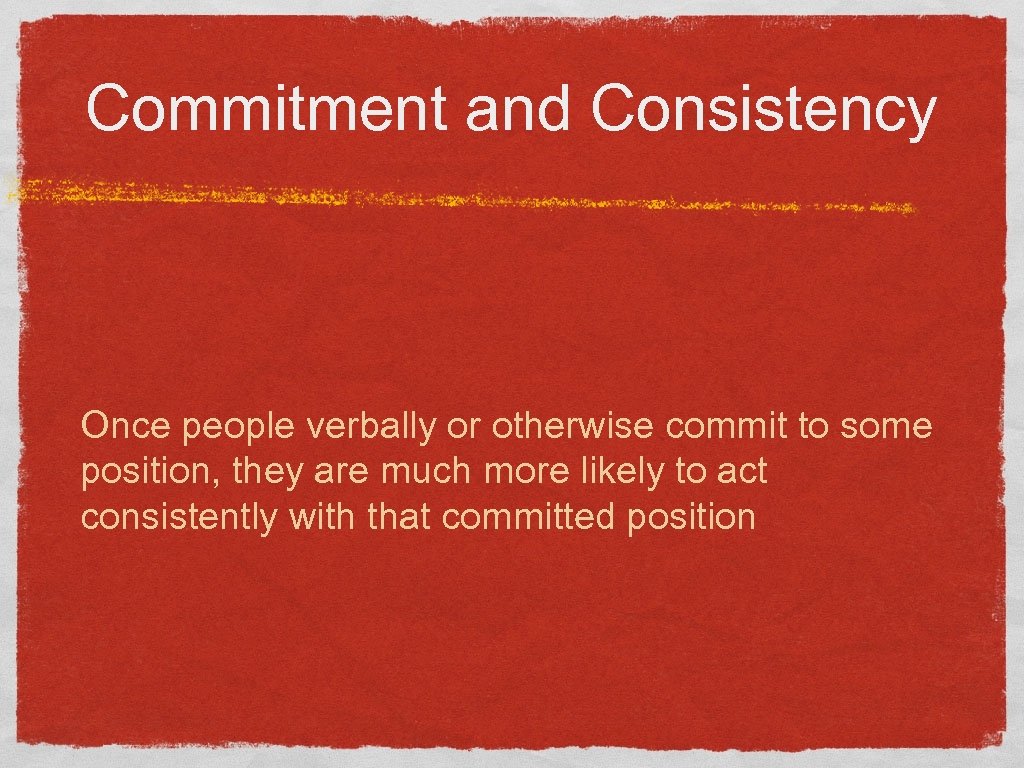 Commitment and Consistency

Once people verbally or otherwise commit to some position, they are much more likely to act consistently with that committed position